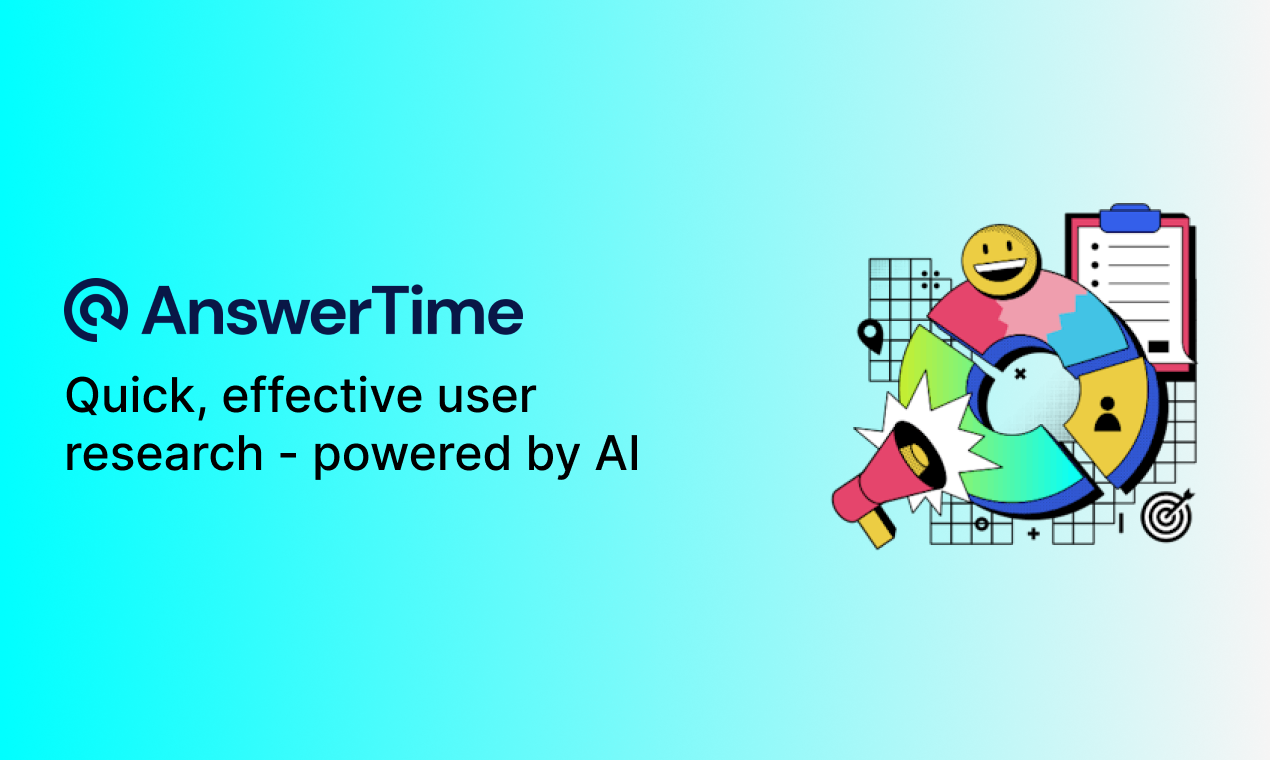 AnswerTime

Quick, effective user research - powered by AI